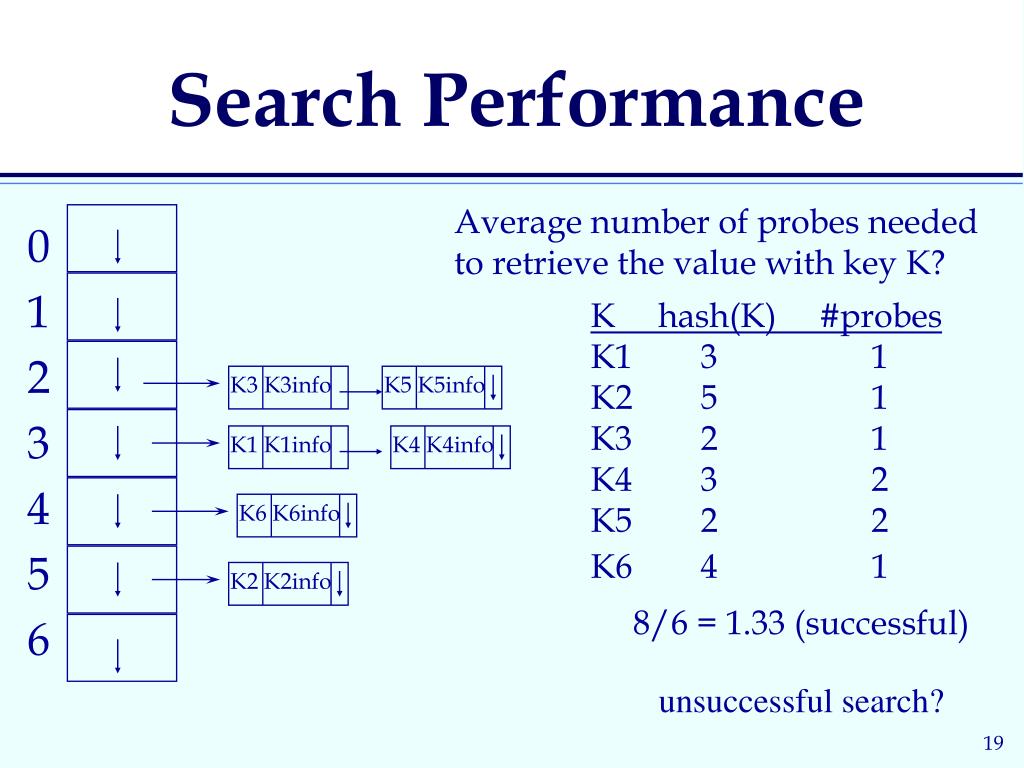 Search Performance

0
1
2
3
4
5
6

K3 K3info
K5 K5info
K1 K1info
K4 K4info
K6 K6info
K2 K2info

Average number of probes needed to retrieve the value with key K?

| K | hash(K) | #probes |
|---|---|---|
| K1 | 3 | 1 |
| K2 | 5 | 1 |
| K3 | 2 | 1 |
| K4 | 3 | 2 |
| K5 | 2 | 2 |
| K6 | 4 | 1 |

8/6 = 1.33 (successful)

unsuccessful search?

19